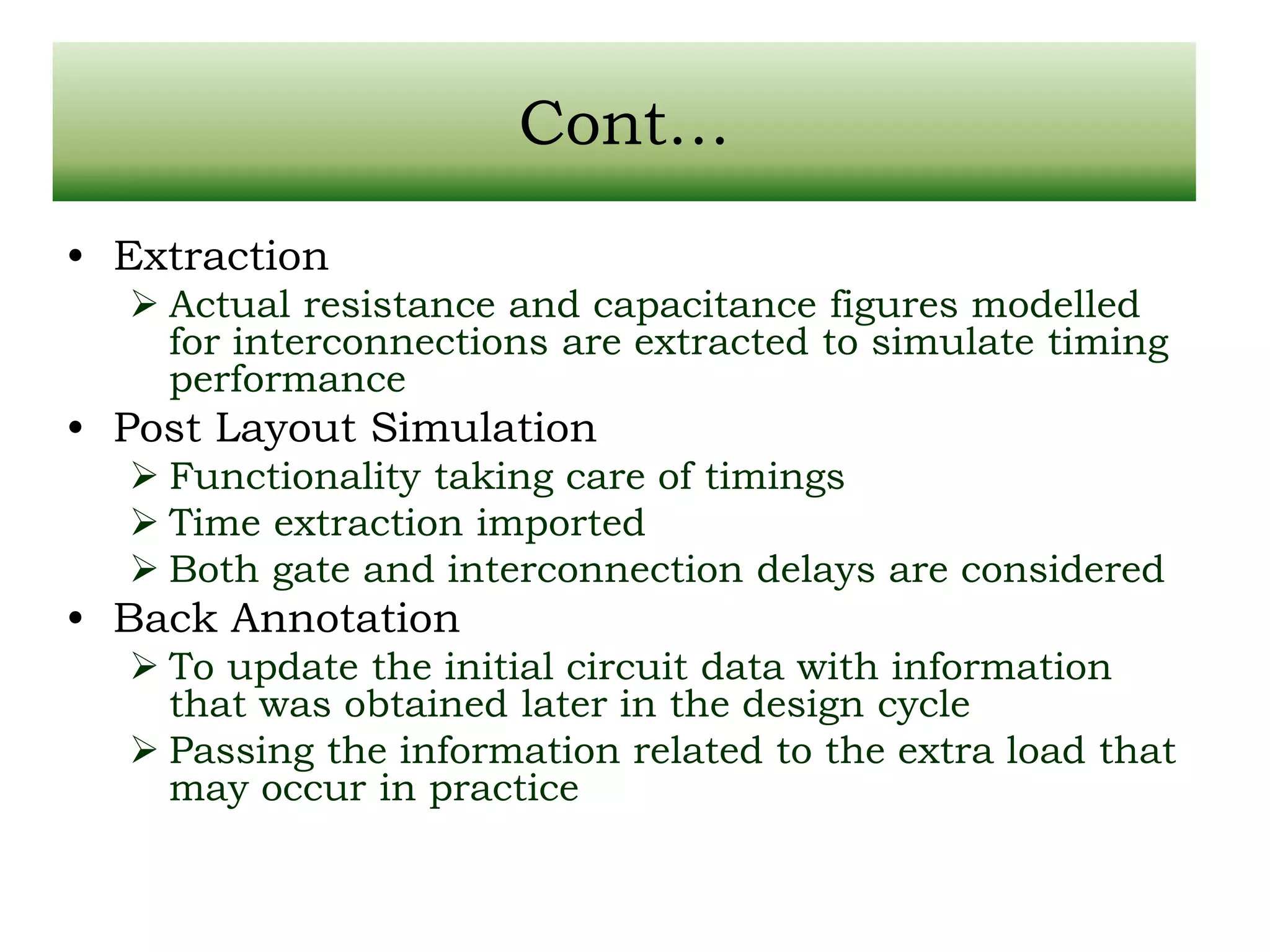 Cont…

• Extraction
  ➢ Actual resistance and capacitance figures modelled for interconnections are extracted to simulate timing performance
• Post Layout Simulation
  ➢ Functionality taking care of timings
  ➢ Time extraction imported
  ➢ Both gate and interconnection delays are considered
• Back Annotation
  ➢ To update the initial circuit data with information that was obtained later in the design cycle
  ➢ Passing the information related to the extra load that may occur in practice